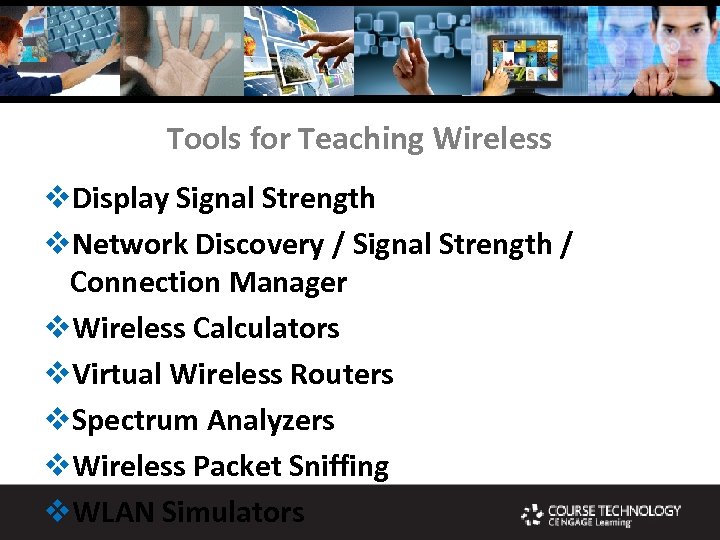 Tools for Teaching Wireless

❖Display Signal Strength

❖Network Discovery / Signal Strength / Connection Manager

❖Wireless Calculators

❖Virtual Wireless Routers

❖Spectrum Analyzers

❖Wireless Packet Sniffing

❖WLAN Simulators

COURSE TECHNOLOGY
CENGAGE Learning